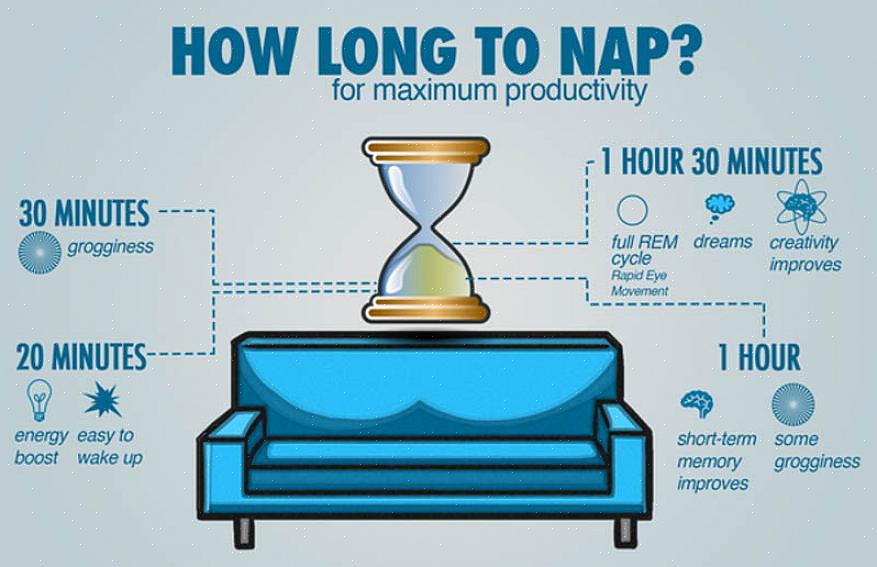 HOW LONG TO NAP?
for maximum productivity

30 MINUTES
grogginess

20 MINUTES
energy boost
easy to wake up

1 HOUR 30 MINUTES
full REM cycle
Rapid Eye Movement
dreams
creativity improves

1 HOUR
short-term memory improves
some grogginess